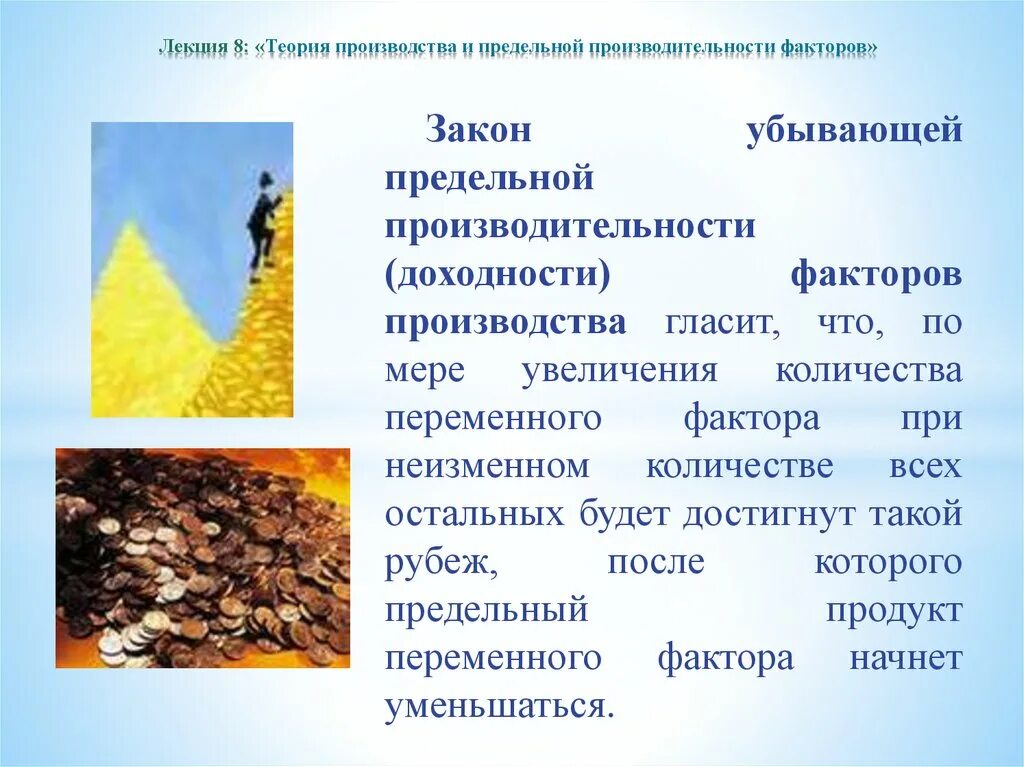 Лекция 8: «Теория производства и предельной производительности факторов»

Закон убывающей предельной производительности (доходности) факторов производства гласит, что, по мере увеличения количества переменного фактора при неизменном количестве всех остальных будет достигнут такой рубеж, после которого предельный продукт переменного фактора начнет уменьшаться.